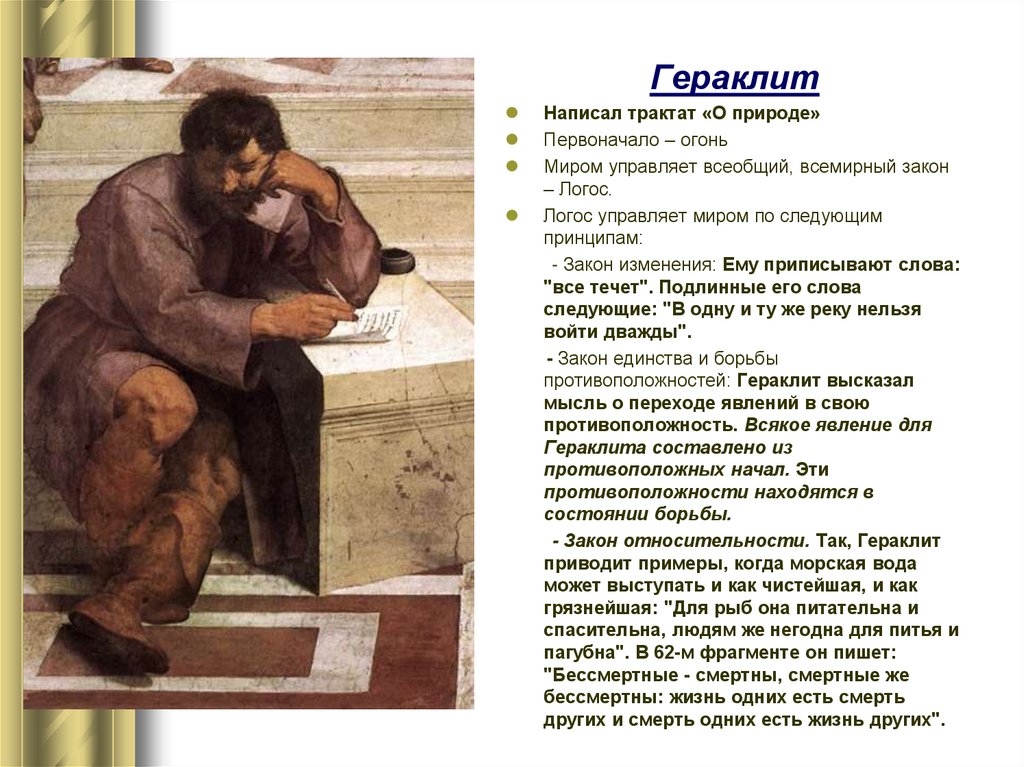 Гераклит

Написал трактат «О природе»

Первоначало – огонь

Миром управляет всеобщий, всемирный закон – Логос.

Логос управляет миром по следующим принципам:

- Закон изменения: Ему приписывают слова: "все течет". Подлинные его слова следующие: "В одну и ту же реку нельзя войти дважды".

- Закон единства и борьбы противоположностей: Гераклит высказал мысль о переходе явлений в свою противоположность. Всякое явление для Гераклита составлено из противоположных начал. Эти противоположности находятся в состоянии борьбы.

- Закон относительности. Так, Гераклит приводит примеры, когда морская вода может выступать и как чистейшая, и как грязнейшая: "Для рыб она питательна и спасительна, людям же негодна для питья и пагубна". В 62-м фрагменте он пишет: "Бессмертные - смертны, смертные же бессмертны: жизнь одних есть смерть других и смерть одних есть жизнь других".